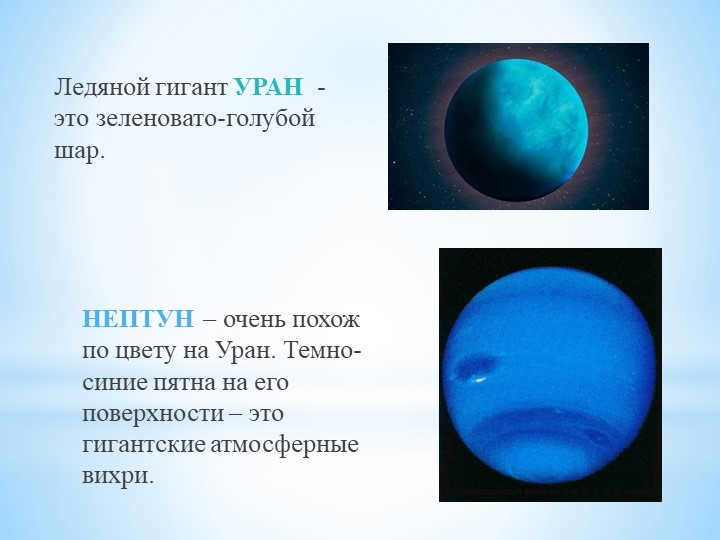 Ледяной гигант УРАН - это зеленовато-голубой шар.

НЕПТУН – очень похож по цвету на Уран. Темно-синие пятна на его поверхности – это гигантские атмосферные вихри.